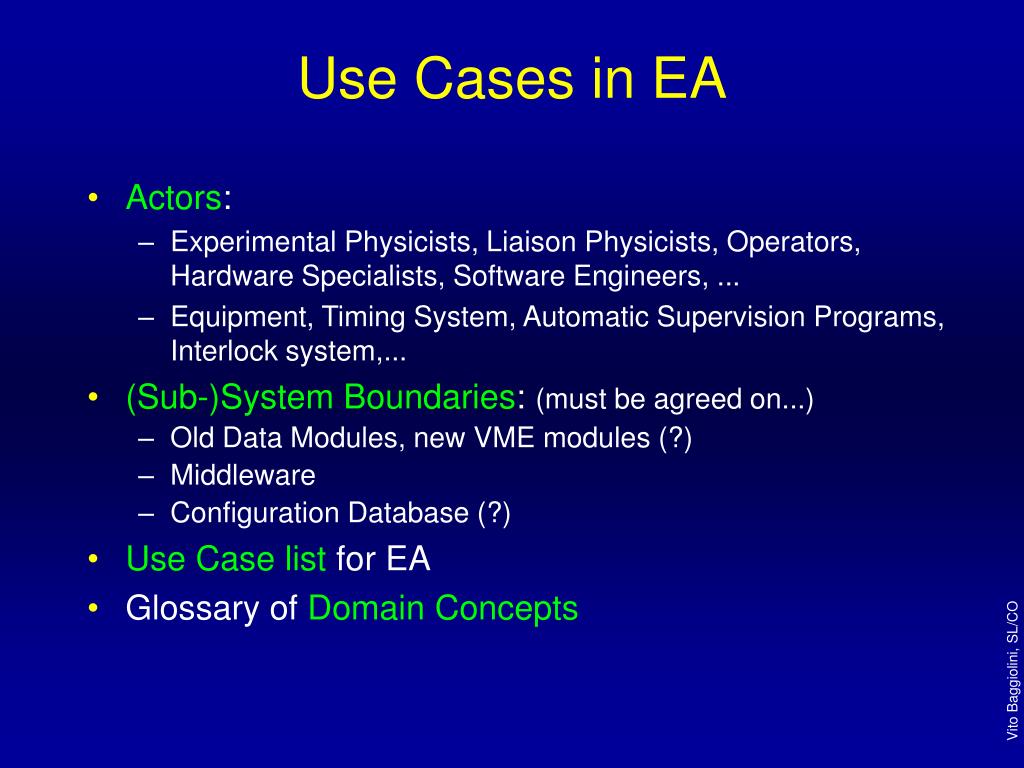 Use Cases in EA

• Actors:
– Experimental Physicists, Liaison Physicists, Operators, Hardware Specialists, Software Engineers, ...
– Equipment, Timing System, Automatic Supervision Programs, Interlock system,...
• (Sub-)System Boundaries: (must be agreed on...)
– Old Data Modules, new VME modules (?)
– Middleware
– Configuration Database (?)
• Use Case list for EA
• Glossary of Domain Concepts

Vito Baggiolini, SL/CO